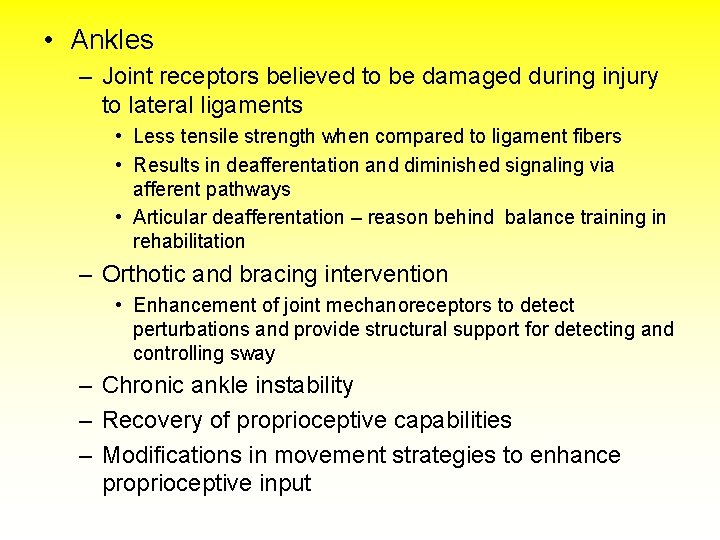 • Ankles

– Joint receptors believed to be damaged during injury to lateral ligaments

• Less tensile strength when compared to ligament fibers

• Results in deafferentation and diminished signaling via afferent pathways

• Articular deafferentation – reason behind balance training in rehabilitation

– Orthotic and bracing intervention

• Enhancement of joint mechanoreceptors to detect perturbations and provide structural support for detecting and controlling sway

– Chronic ankle instability

– Recovery of proprioceptive capabilities

– Modifications in movement strategies to enhance proprioceptive input